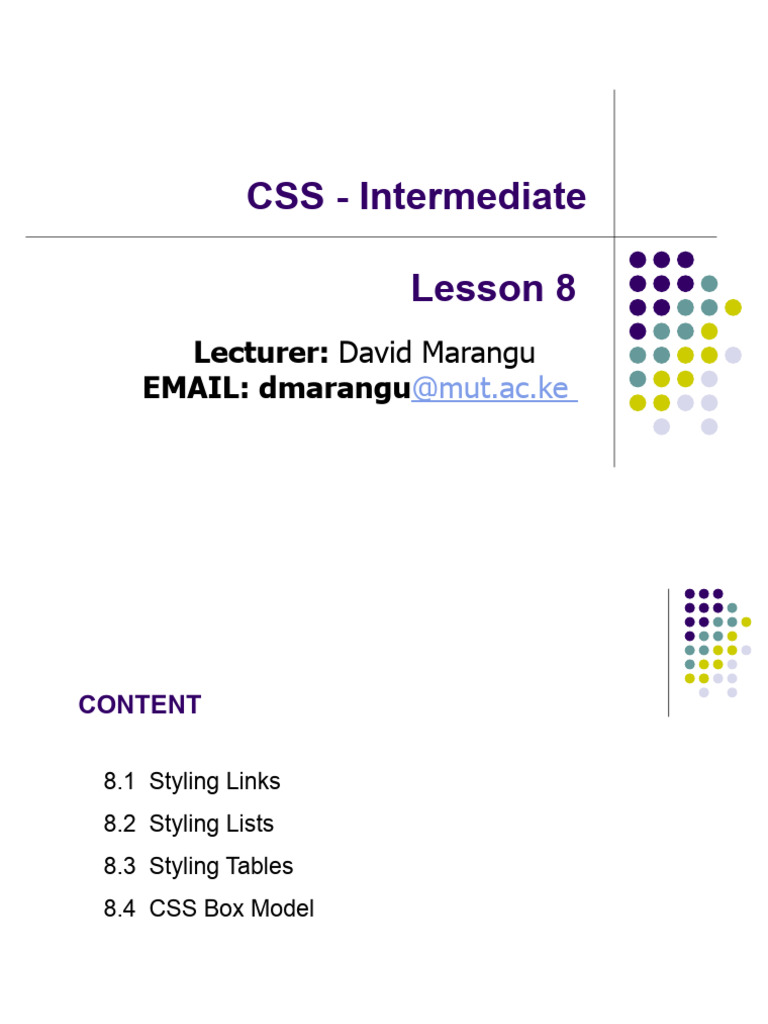 CSS - Intermediate

Lesson 8

Lecturer: David Marangu
EMAIL: dmarangu@mut.ac.ke

CONTENT

8.1 Styling Links
8.2 Styling Lists
8.3 Styling Tables
8.4 CSS Box Model